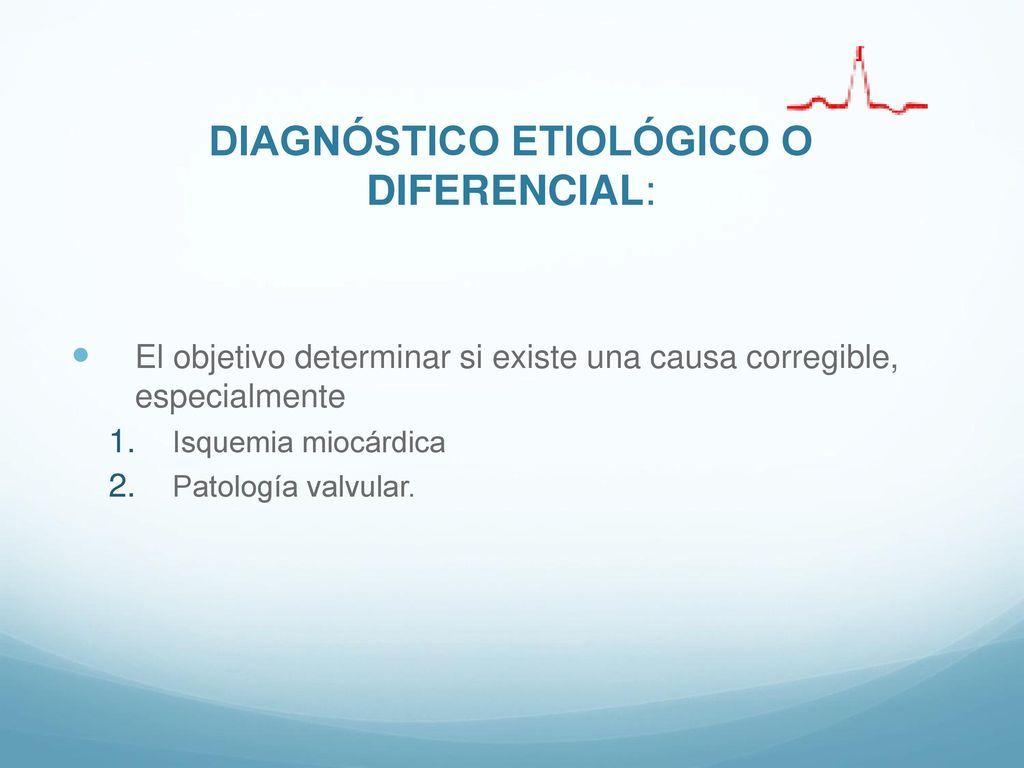 DIAGNÓSTICO ETIOLÓGICO O DIFERENCIAL:

El objetivo determinar si existe una causa corregible, especialmente

1. Isquemia miocárdica
2. Patología valvular.